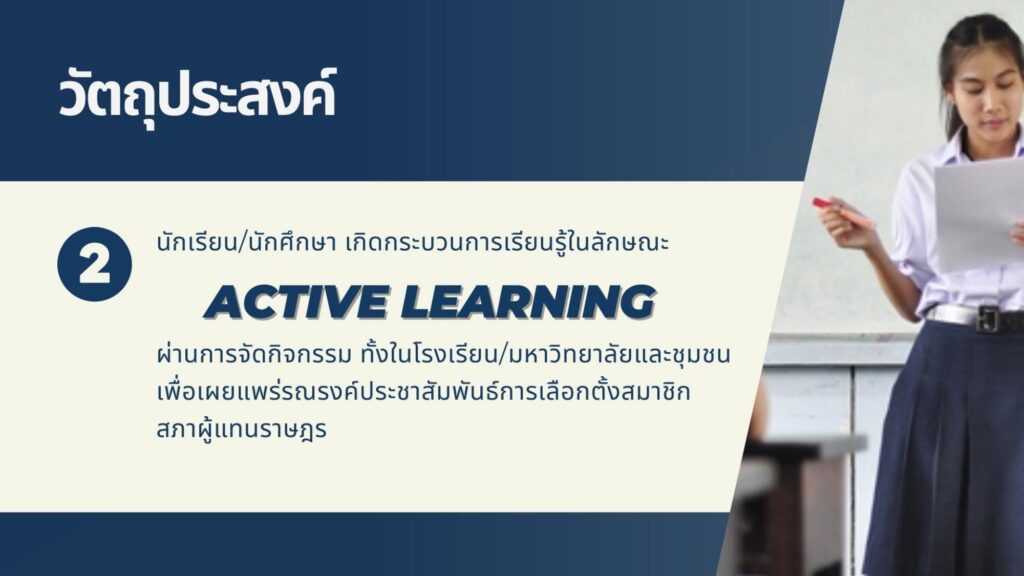 วัตถุประสงค์

2

นักเรียน/นักศึกษา เกิดกระบวนการเรียนรู้ในลักษณะ

ACTIVE LEARNING

ผ่านการจัดกิจกรรม ทั้งในโรงเรียน/มหาวิทยาลัยและชุมชน เพื่อเผยแพร่รณรงค์ประชาสัมพันธ์การเลือกตั้งสมาชิกสภาผู้แทนราษฎร